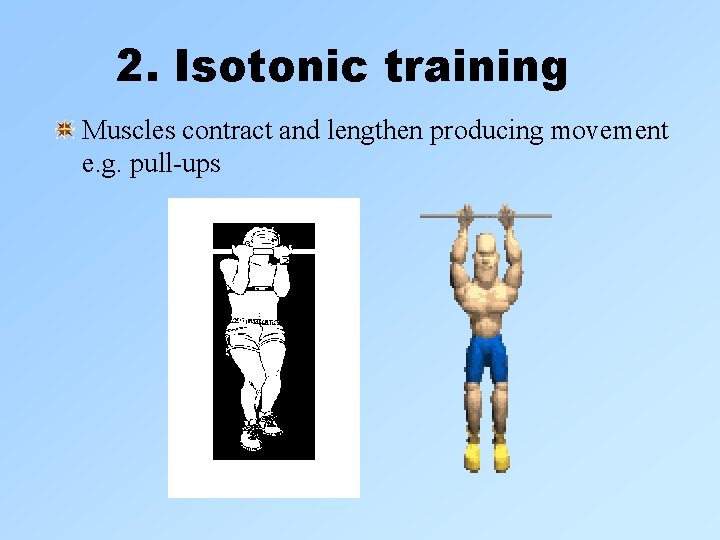 2. Isotonic training

Muscles contract and lengthen producing movement e.g. pull-ups